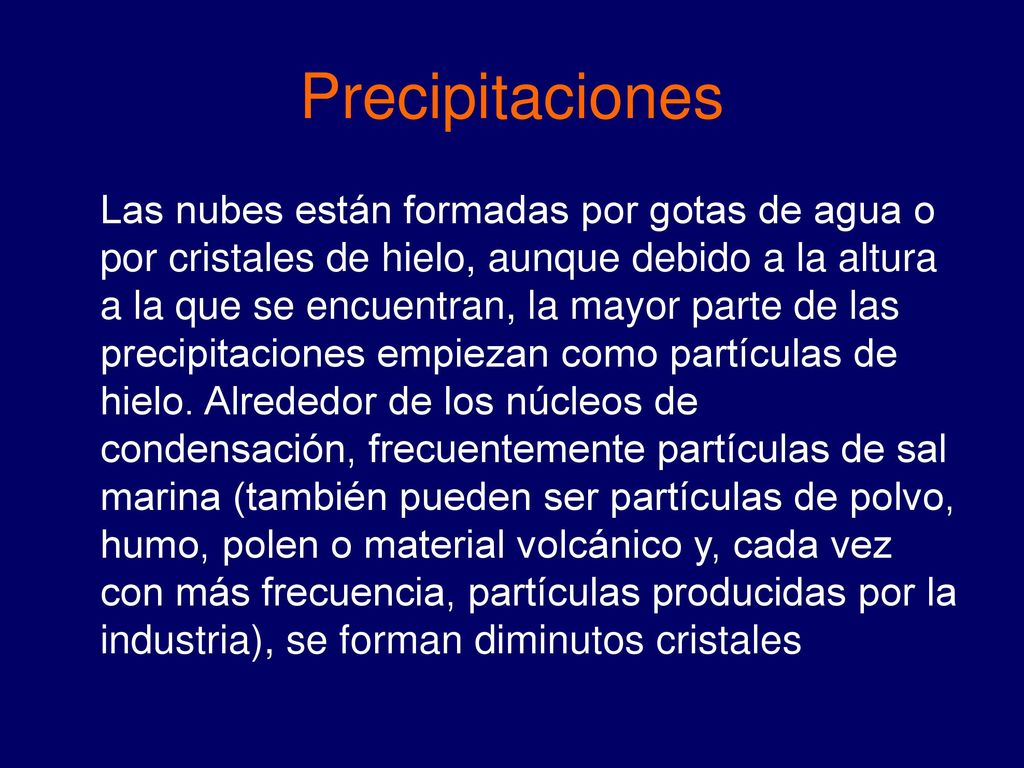 Precipitaciones

Las nubes están formadas por gotas de agua o por cristales de hielo, aunque debido a la altura a la que se encuentran, la mayor parte de las precipitaciones empiezan como partículas de hielo. Alrededor de los núcleos de condensación, frecuentemente partículas de sal marina (también pueden ser partículas de polvo, humo, polen o material volcánico y, cada vez con más frecuencia, partículas producidas por la industria), se forman diminutos cristales